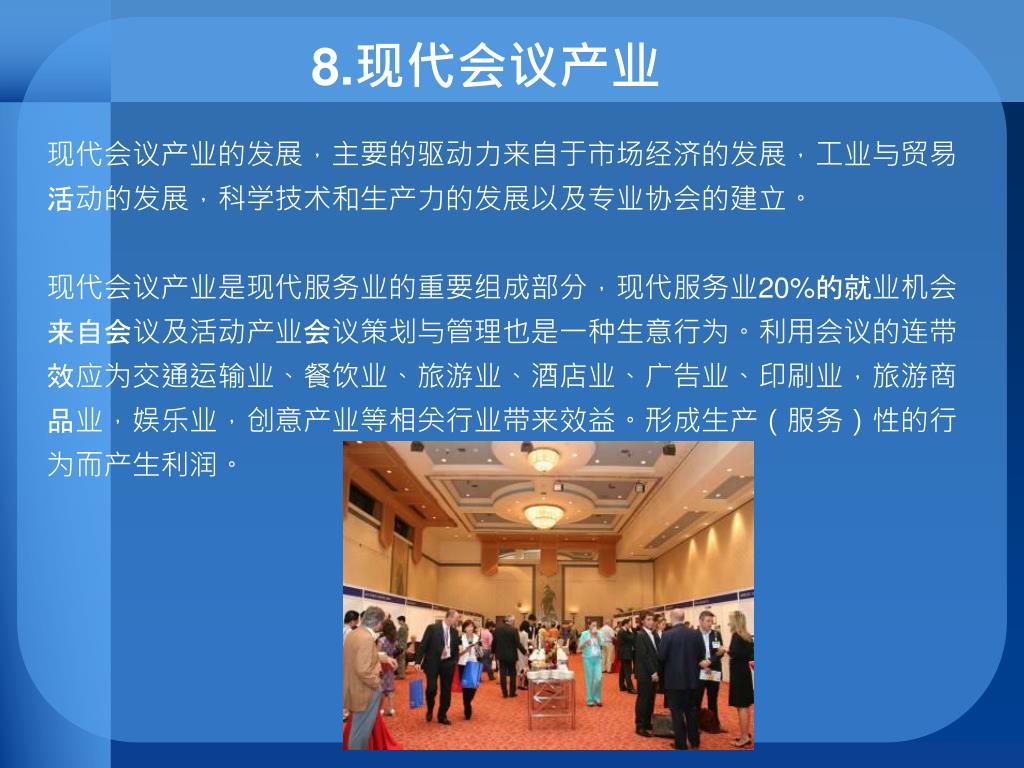 8.现代会议产业

现代会议产业的发展，主要的驱动力来自于市场经济的发展，工业与贸易活动的发展，科学技术和生产力的发展以及专业协会的建立。

现代会议产业是现代服务业的重要组成部分，现代服务业20%的就业机会来自会议及活动产业会议策划与管理也是一种生意行为。利用会议的连带效应为交通运输业、餐饮业、旅游业、酒店业、广告业、印刷业，旅游商品业，娱乐业，创意产业等相关行业带来效益。形成生产（服务）性的行为而产生利润。